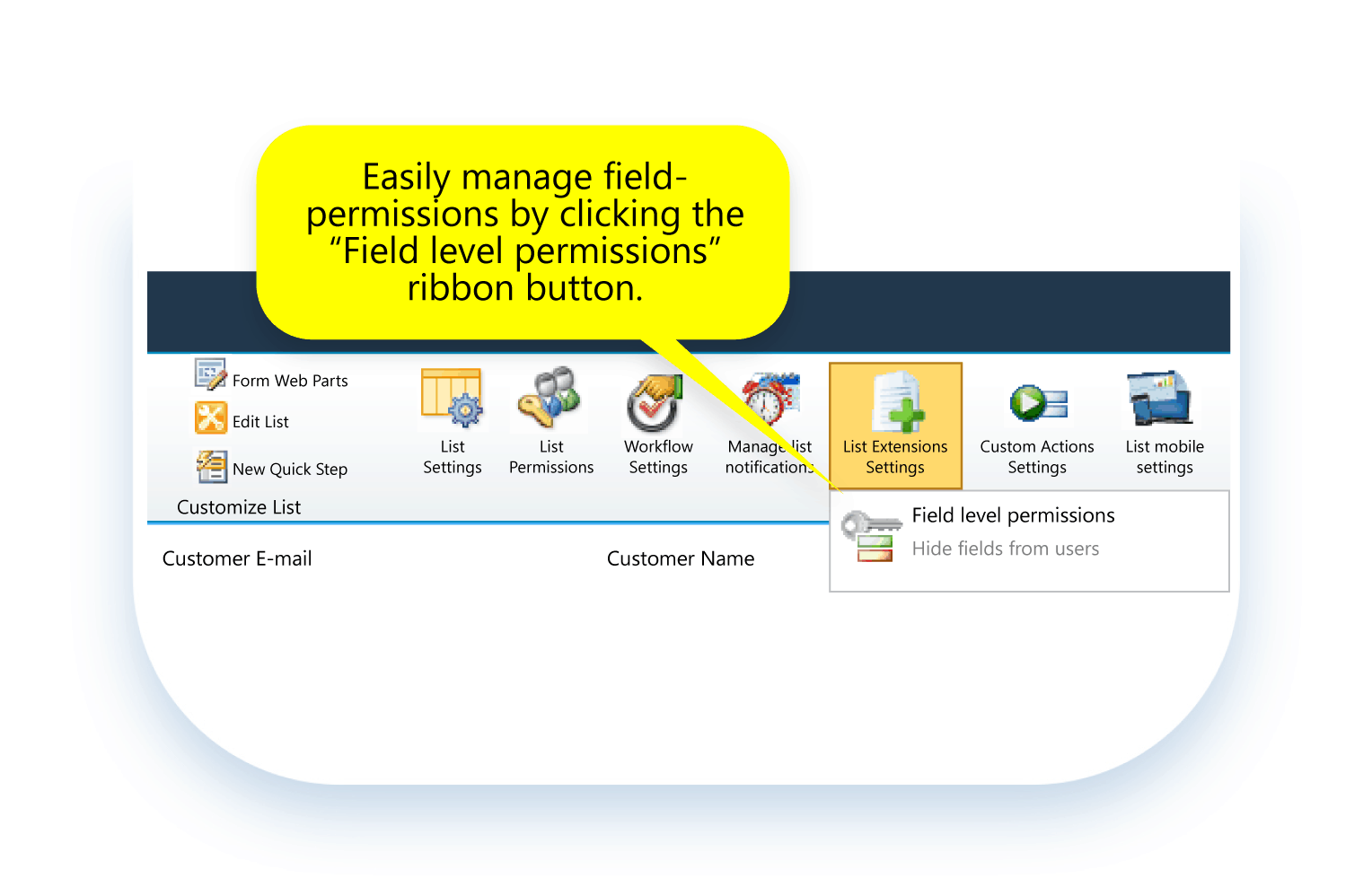 Easily manage field-permissions by clicking the “Field level permissions” ribbon button.

Form Web Parts
Edit List
New Quick Step
Customize List

List Settings

List Permissions

Workflow Settings

Manage list notifications

List Extensions Settings

Custom Actions Settings

List mobile settings

Field level permissions
Hide fields from users

Customer E-mail

Customer Name